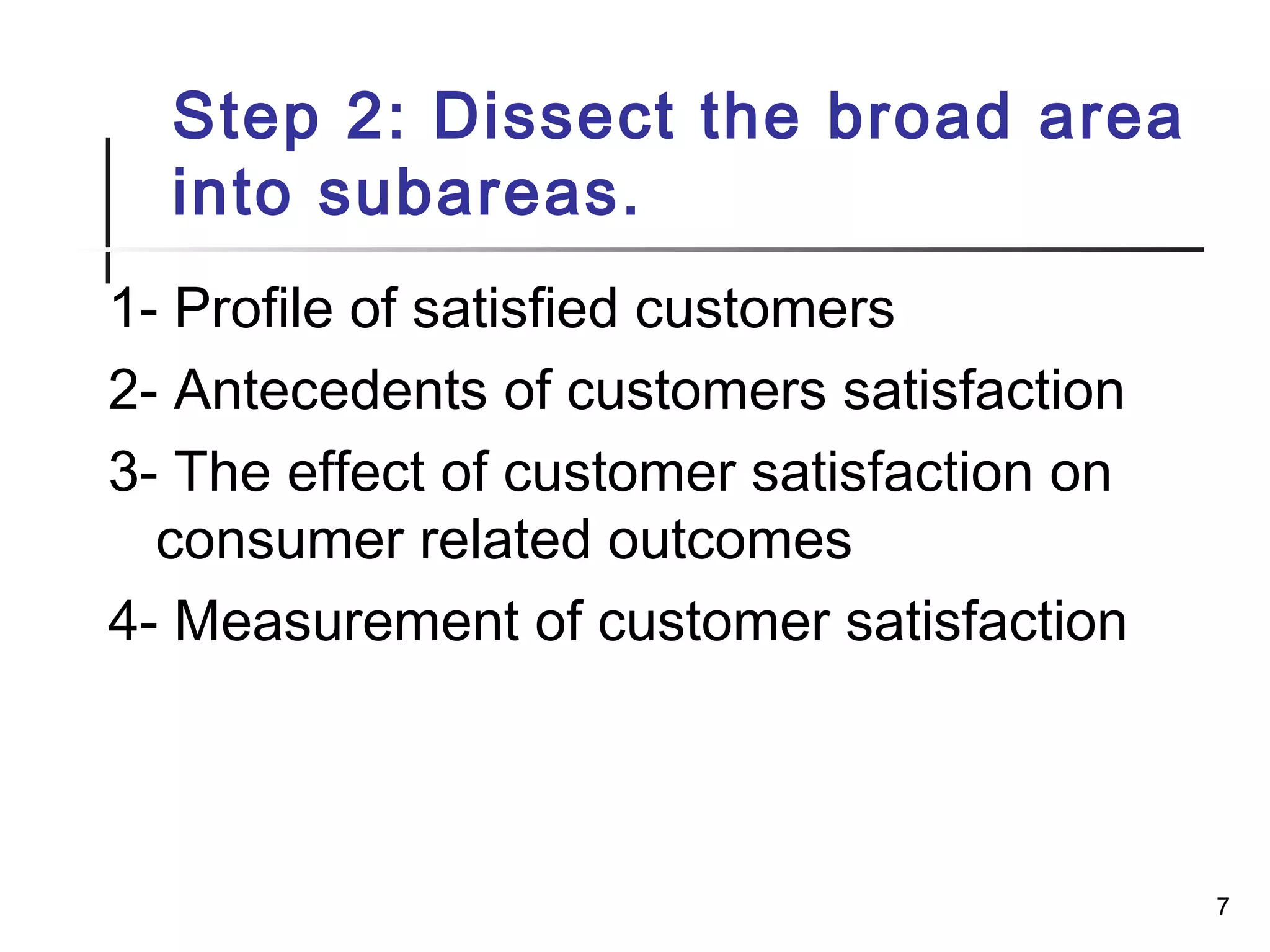 Step 2: Dissect the broad area into subareas.

1- Profile of satisfied customers

2- Antecedents of customers satisfaction

3- The effect of customer satisfaction on consumer related outcomes

4- Measurement of customer satisfaction

7